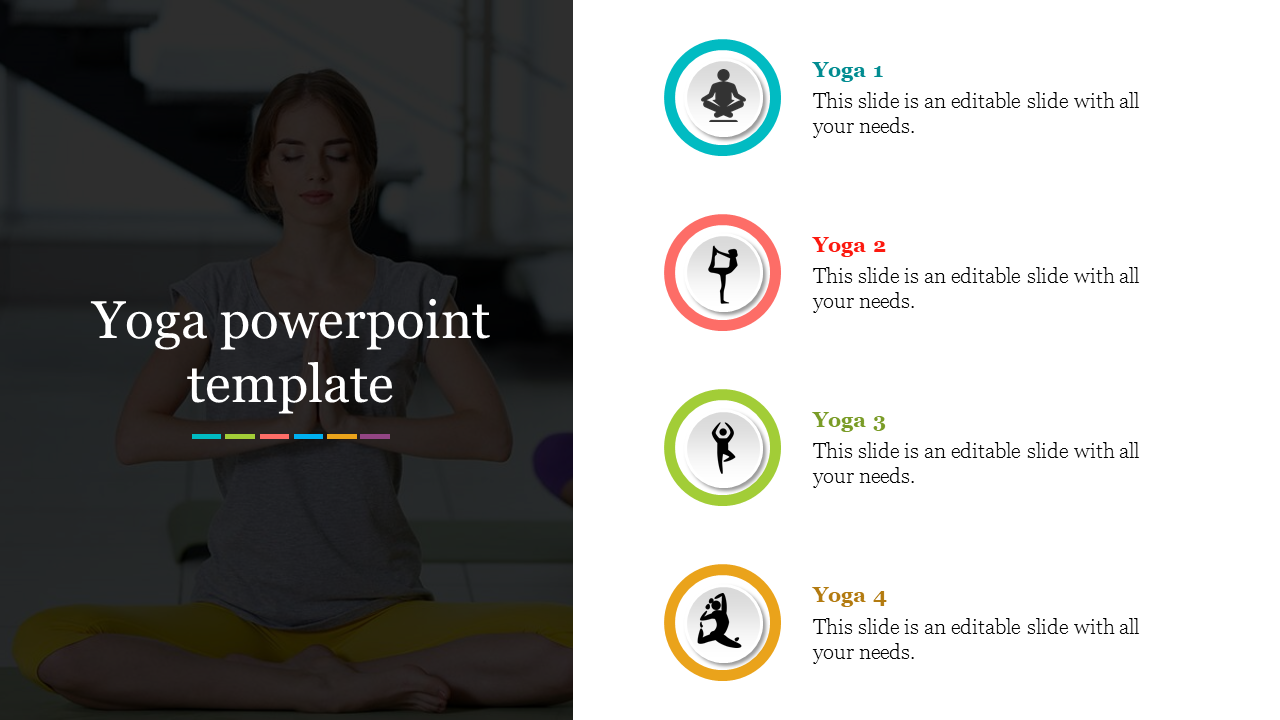 Yoga powerpoint template

Yoga 1
This slide is an editable slide with all your needs.

Yoga 2
This slide is an editable slide with all your needs.

Yoga 3
This slide is an editable slide with all your needs.

Yoga 4
This slide is an editable slide with all your needs.